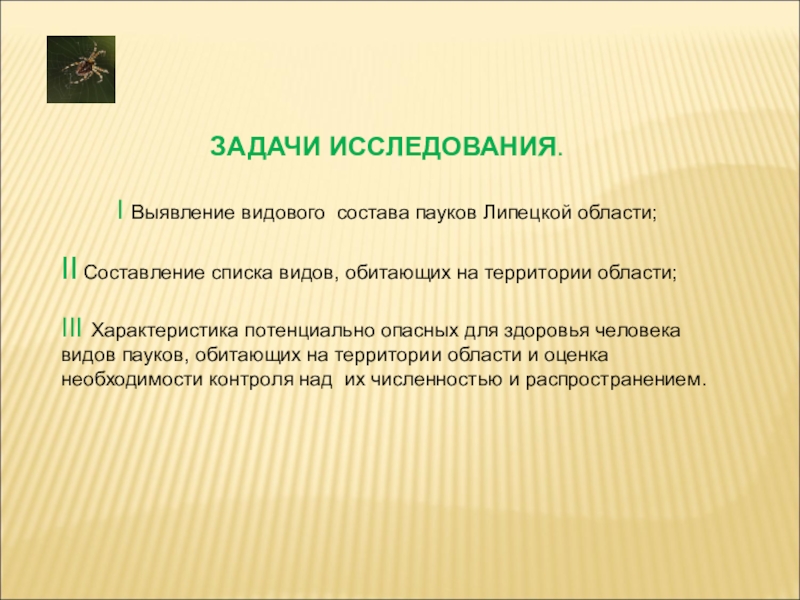 ЗАДАЧИ ИССЛЕДОВАНИЯ.

I Выявление видового состава пауков Липецкой области;

II Составление списка видов, обитающих на территории области;

III Характеристика потенциально опасных для здоровья человека видов пауков, обитающих на территории области и оценка необходимости контроля над их численностью и распространением.